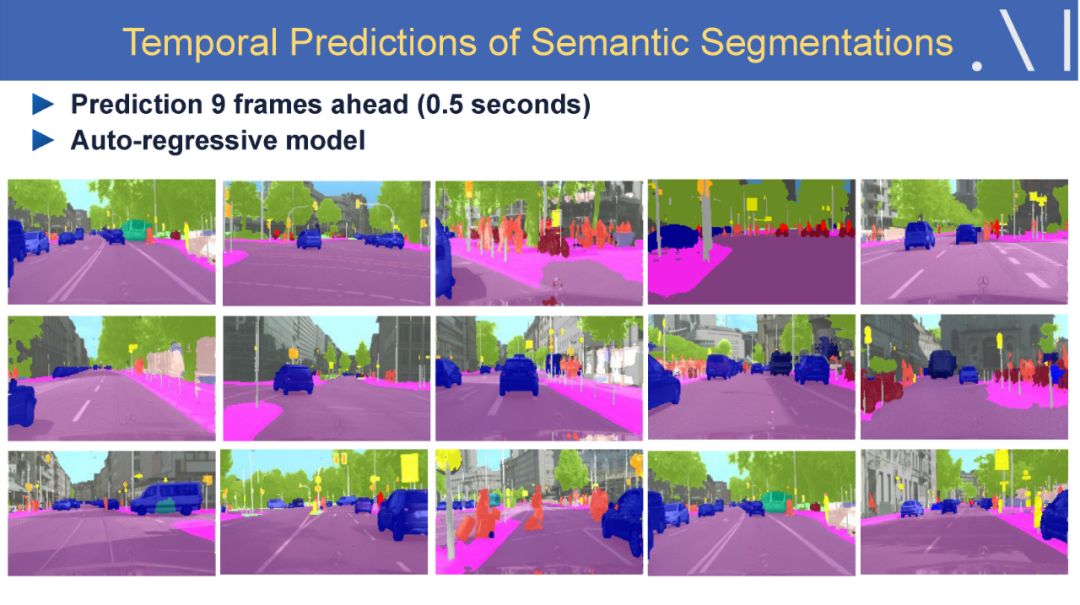 Temporal Predictions of Semantic Segmentations

▶ Prediction 9 frames ahead (0.5 seconds)
▶ Auto-regressive model